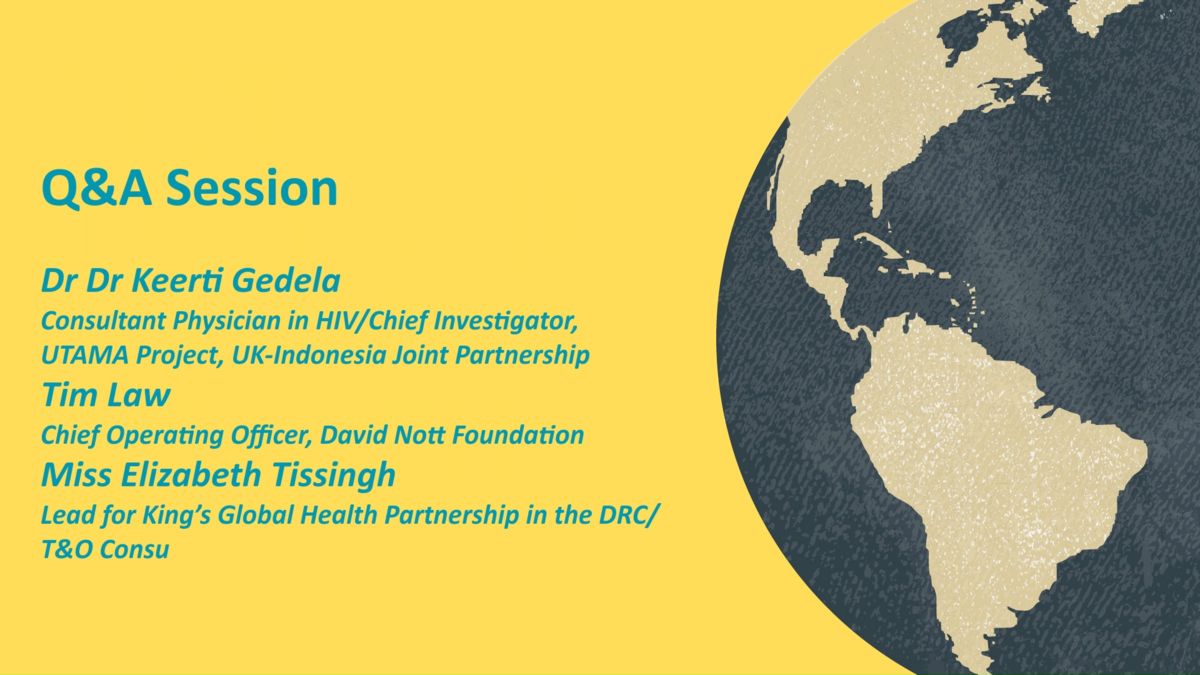 Q&A Session

Dr Dr Keerti Gedela
Consultant Physician in HIV/Chief Investigator, UTAMA Project, UK-Indonesia Joint Partnership

Tim Law
Chief Operating Officer, David Nott Foundation

Miss Elizabeth Tissingh
Lead for King's Global Health Partnership in the DRC/ T&O Consu